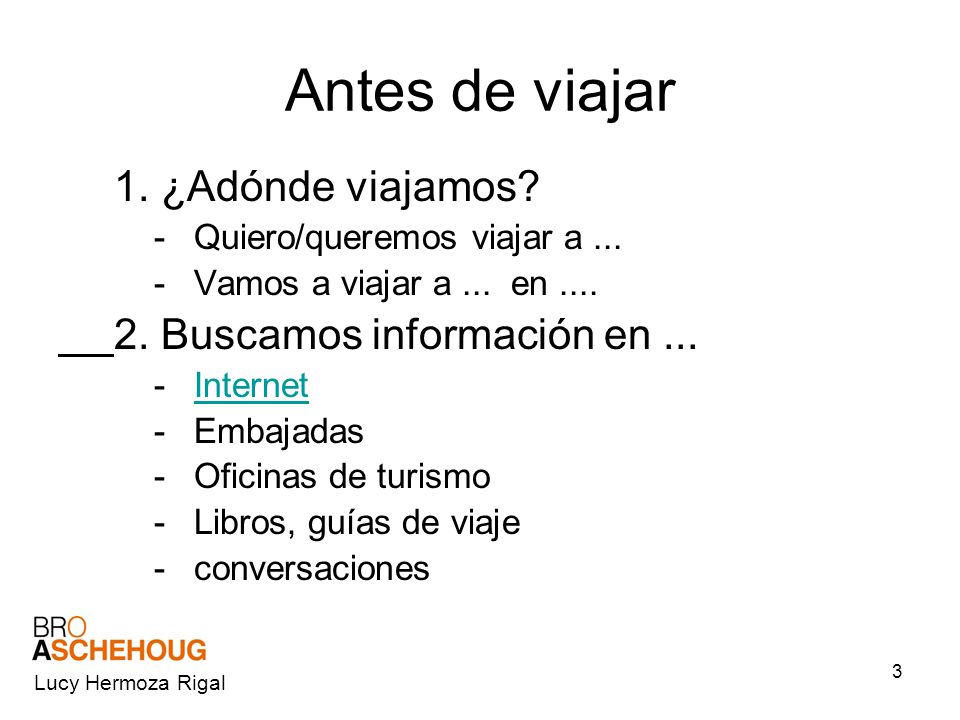 Antes de viajar

1. ¿Adónde viajamos?
- Quiero/queremos viajar a ...
- Vamos a viajar a ... en ....

__2. Buscamos información en ...
- Internet
- Embajadas
- Oficinas de turismo
- Libros, guías de viaje
- conversaciones

BRO
ASCHEHOUG
Lucy Hermoza Rigal

3